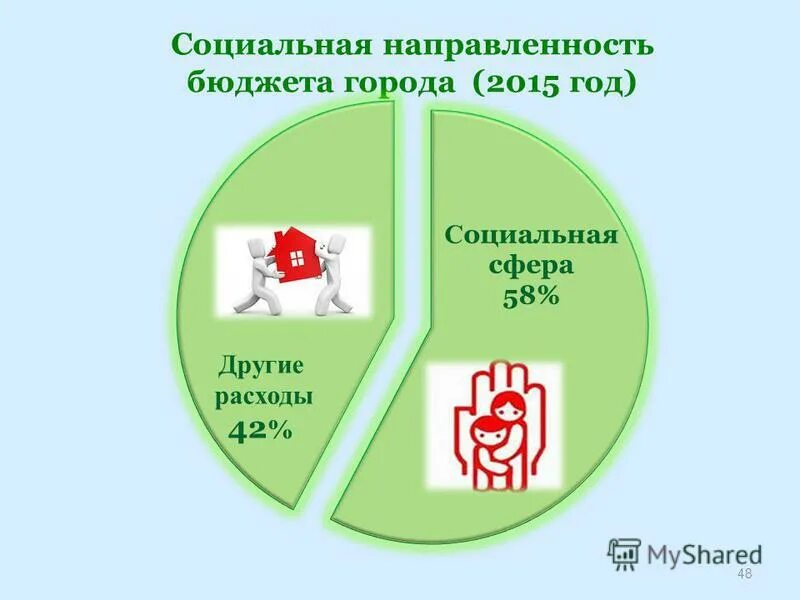 Социальная направленность бюджета города (2015 год)

Социальная сфера 58%

Другие расходы 42%

MyShared

48